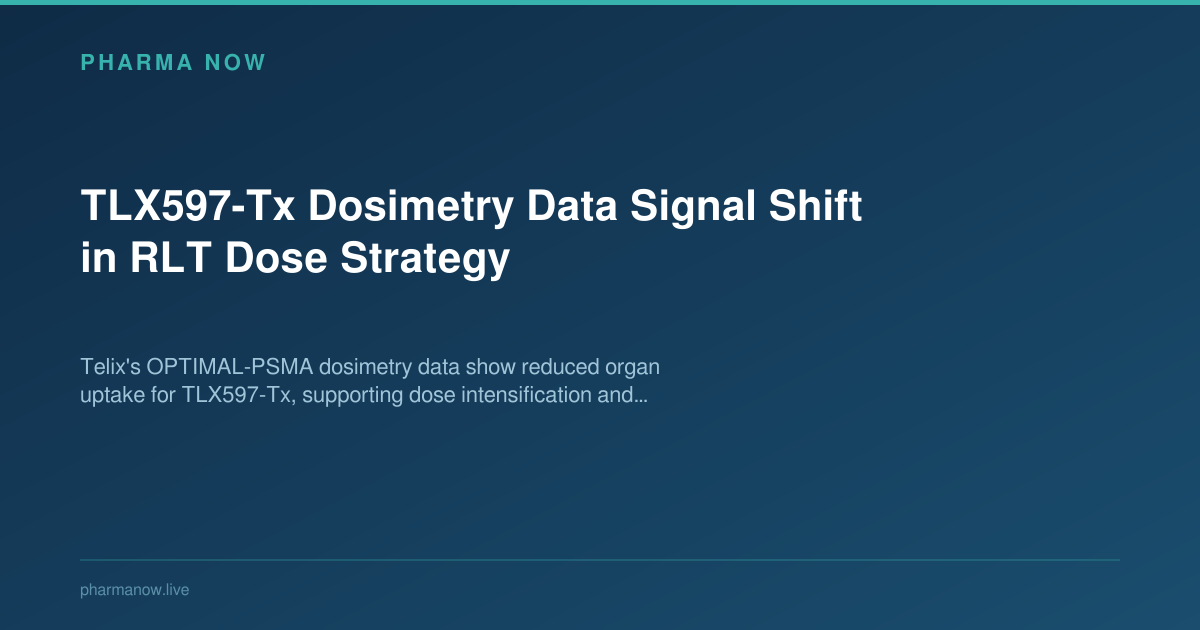 PHARMA NOW

TLX597-Tx Dosimetry Data Signal Shift in RLT Dose Strategy

Telix's OPTIMAL-PSMA dosimetry data show reduced organ uptake for TLX597-Tx, supporting dose intensification and...

pharmanow.live